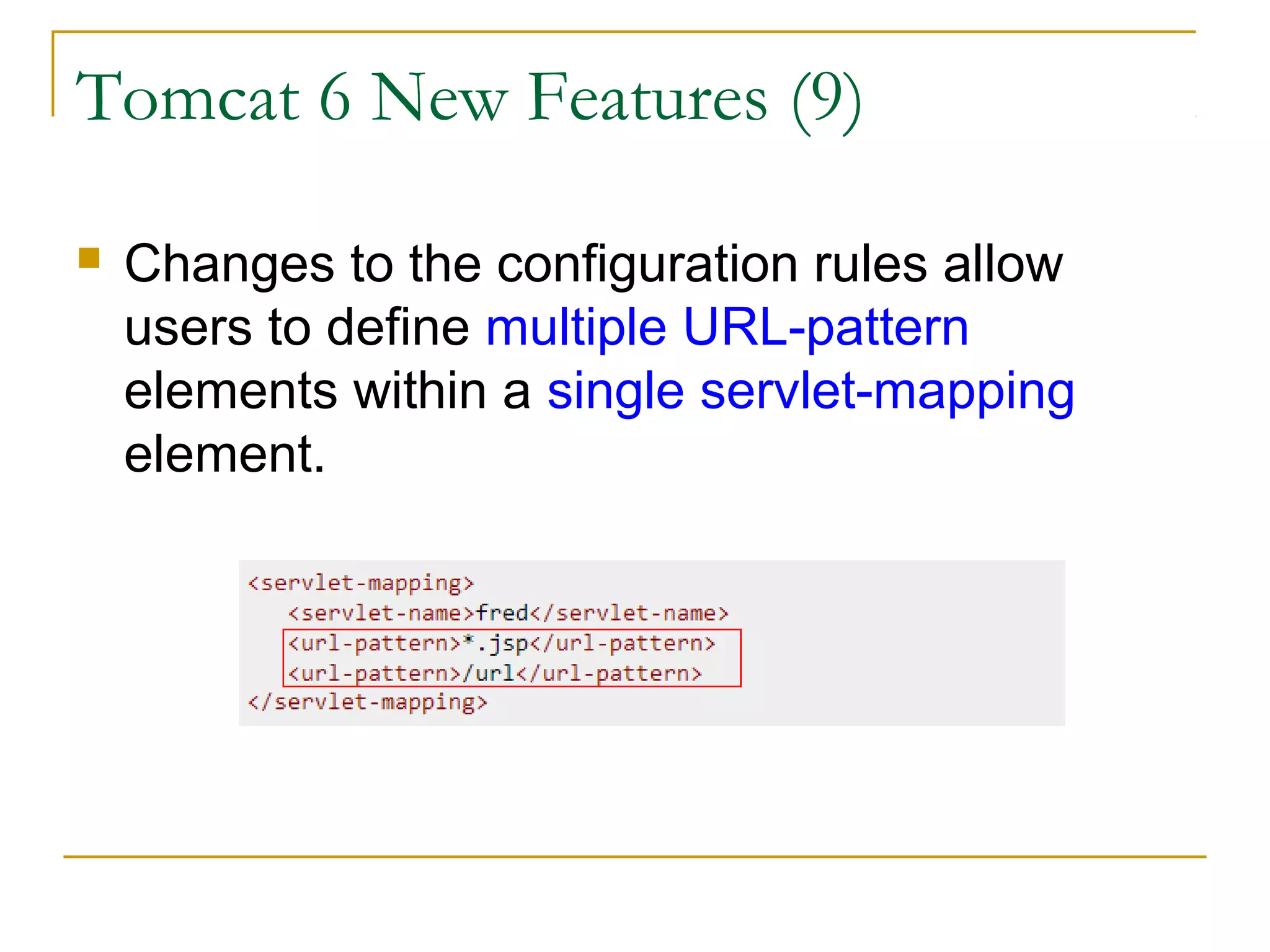 Tomcat 6 New Features (9)

Changes to the configuration rules allow users to define multiple URL-pattern elements within a single servlet-mapping element.

<servlet-mapping>
  <servlet-name>fred</servlet-name>
  <url-pattern>*.jsp</url-pattern>
  <url-pattern>/url</url-pattern>
</servlet-mapping>